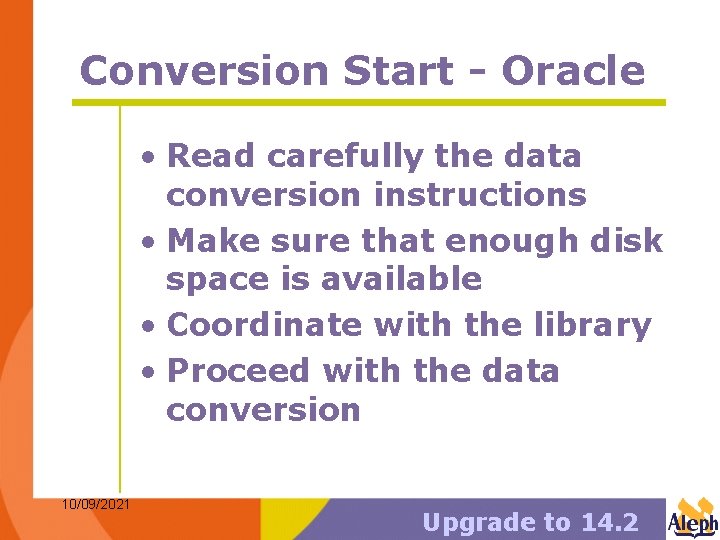 Conversion Start - Oracle

• Read carefully the data conversion instructions
• Make sure that enough disk space is available
• Coordinate with the library
• Proceed with the data conversion

10/09/2021

Upgrade to 14.2

Aleph